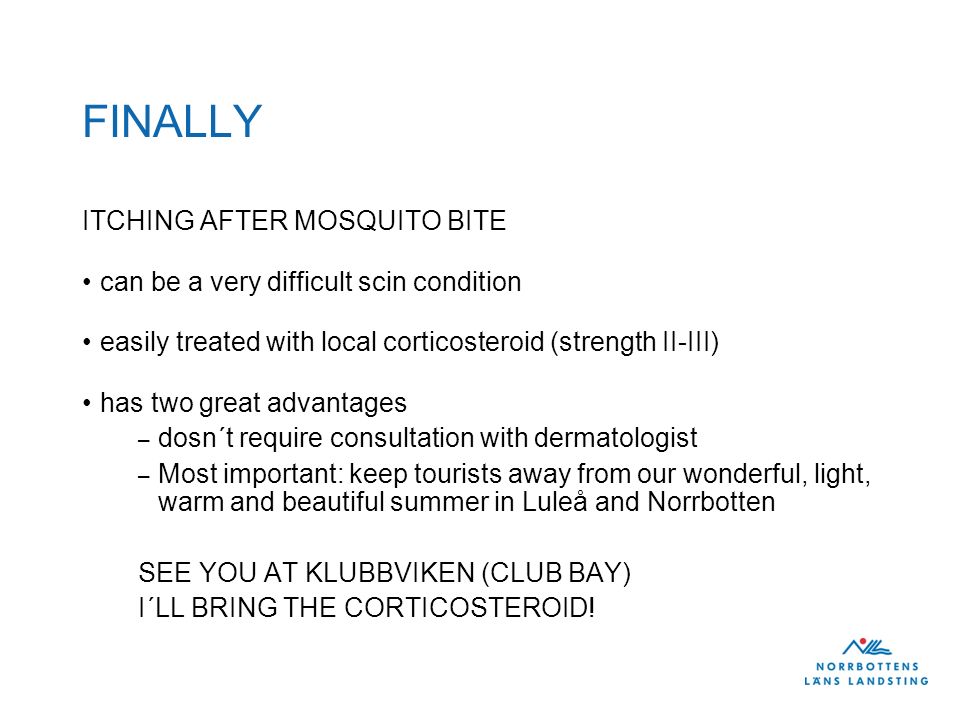 FINALLY

ITCHING AFTER MOSQUITO BITE

• can be a very difficult scin condition

• easily treated with local corticosteroid (strength II-III)

• has two great advantages
– dosn´t require consultation with dermatologist
– Most important: keep tourists away from our wonderful, light, warm and beautiful summer in Luleå and Norrbotten

SEE YOU AT KLUBBVIKEN (CLUB BAY)
I´LL BRING THE CORTICOSTEROID!

NORRBOTTENS
LÄNS LANDSTING